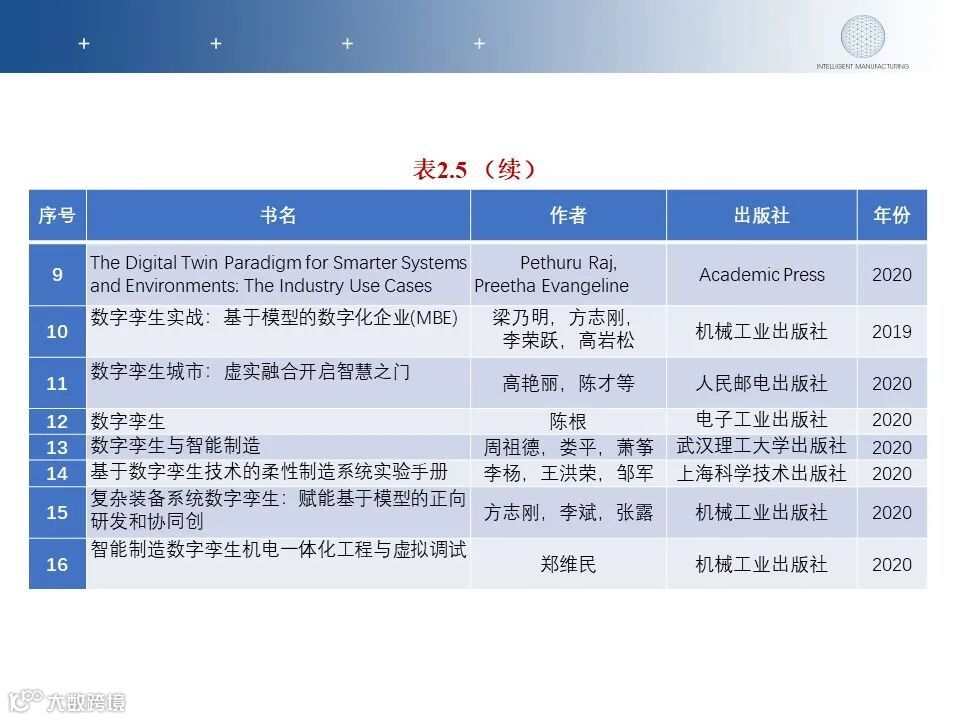 INTELLIGENT MANUFACTURING

表2.5 （续）

| 序号 | 书名 | 作者 | 出版社 | 年份 |
|---|---|---|---|---|
| 9 | The Digital Twin Paradigm for Smarter Systems and Environments: The Industry Use Cases | Pethuru Raj, Preetha Evangeline | Academic Press | 2020 |
| 10 | 数字孪生实战：基于模型的数字化企业(MBE) | 梁乃明，方志刚，李荣跃，高岩松 | 机械工业出版社 | 2019 |
| 11 | 数字孪生城市：虚实融合开启智慧之门 | 高艳丽，陈才等 | 人民邮电出版社 | 2020 |
| 12 | 数字孪生 | 陈根 | 电子工业出版社 | 2020 |
| 13 | 数字孪生与智能制造 | 周祖德，娄平，萧筝 | 武汉理工大学出版社 | 2020 |
| 14 | 基于数字孪生技术的柔性制造系统实验手册 | 李杨，王洪荣，邹军 | 上海科学技术出版社 | 2020 |
| 15 | 复杂装备系统数字孪生：赋能基于模型的正向研发和协同创 | 方志刚，李斌，张露 | 机械工业出版社 | 2020 |
| 16 | 智能制造数字孪生机电一体化工程与虚拟调试 | 郑维民 | 机械工业出版社 | 2020 |

大数跨境